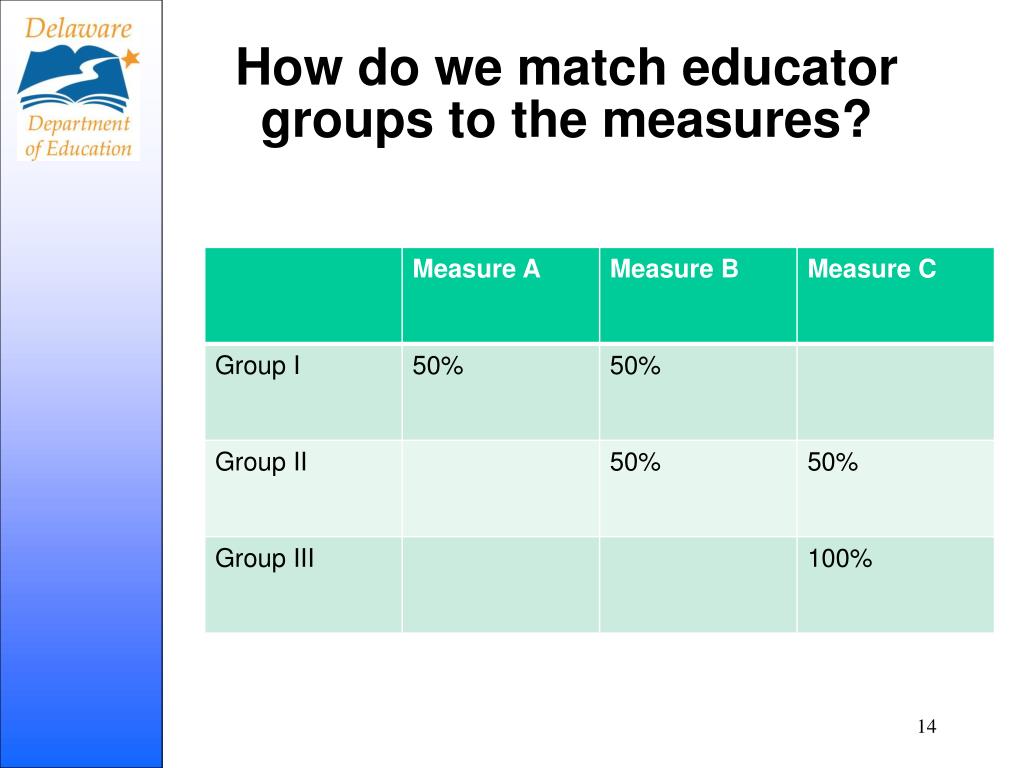 Delaware Department of Education

How do we match educator groups to the measures?

| | Measure A | Measure B | Measure C |
|---|---|---|---|
| Group I | 50% | 50% | |
| Group II | | 50% | 50% |
| Group III | | | 100% |

14